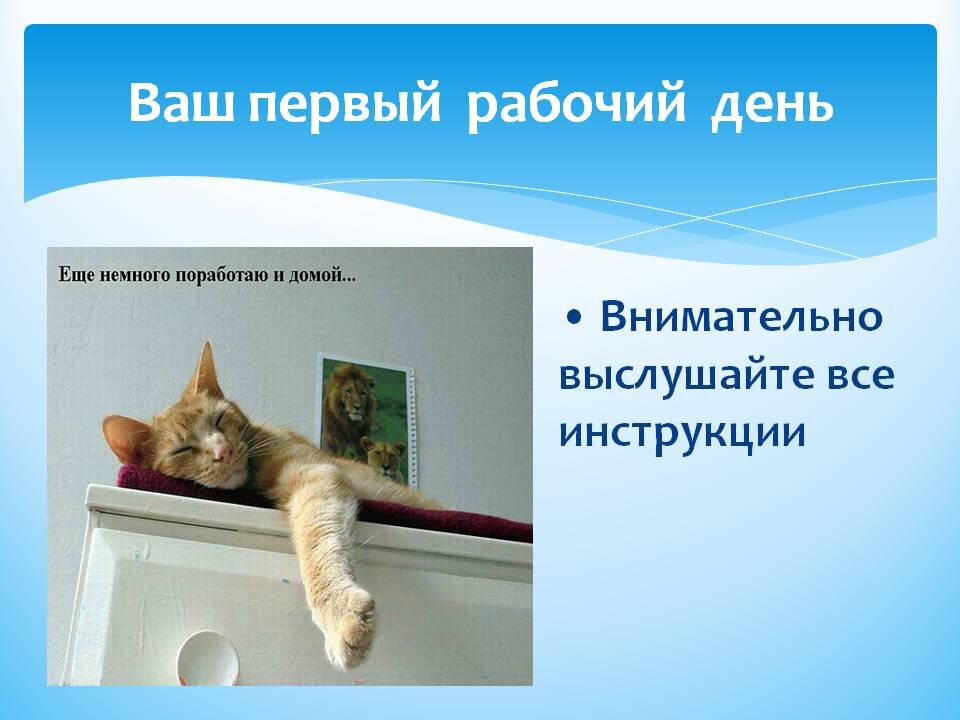 Ваш первый рабочий день

Еще немного поработаю и домой...

• Внимательно выслушайте все инструкции